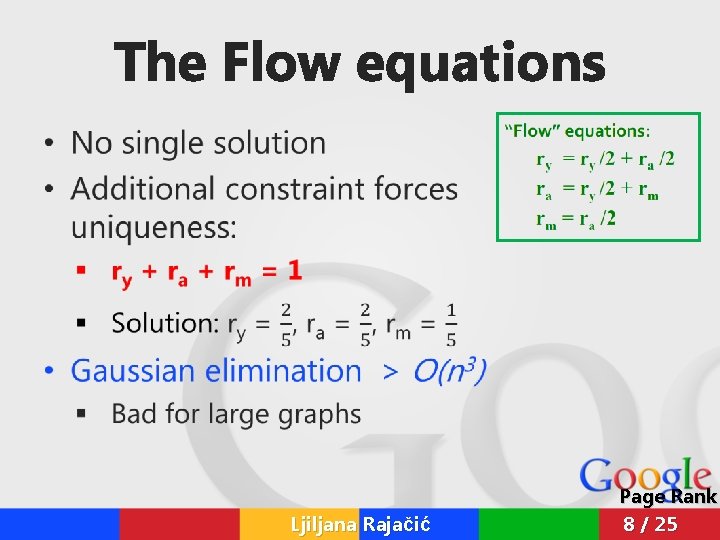 The Flow equations

• No single solution
• Additional constraint forces uniqueness:
▪ $r_y + r_a + r_m = 1$
▪ Solution: $r_y = \frac{2}{5}$, $r_a = \frac{2}{5}$, $r_m = \frac{1}{5}$
• Gaussian elimination > $O(n^3)$
▪ Bad for large graphs

"Flow" equations:
$r_y = r_y/2 + r_a/2$
$r_a = r_y/2 + r_m$
$r_m = r_a/2$

Google
Page Rank

Ljiljana Rajačić
8 / 25